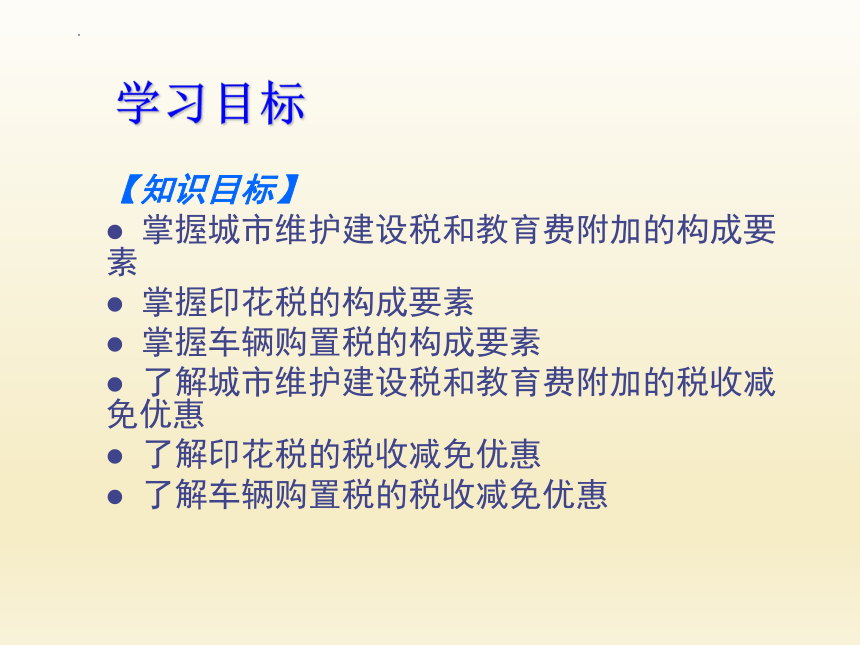 学习目标

【知识目标】

● 掌握城市维护建设税和教育费附加的构成要素

● 掌握印花税的构成要素

● 掌握车辆购置税的构成要素

● 了解城市维护建设税和教育费附加的税收减免优惠

● 了解印花税的税收减免优惠

● 了解车辆购置税的税收减免优惠